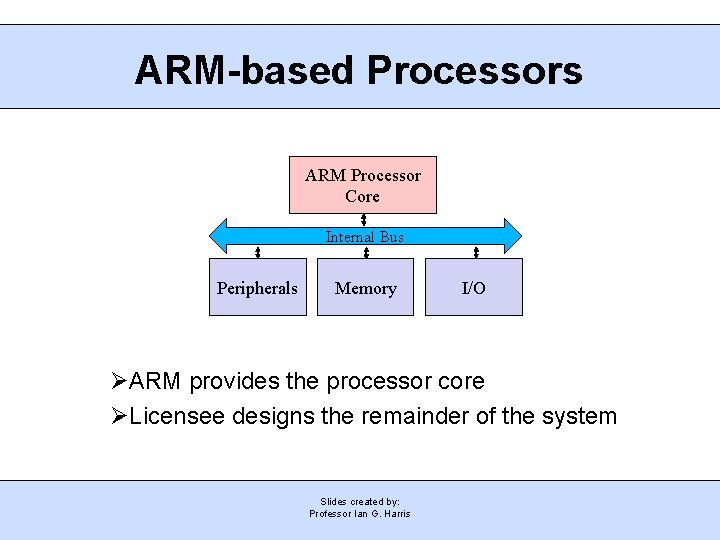 ARM-based Processors

ARM Processor Core

Internal Bus

Peripherals

Memory

I/O

➢ARM provides the processor core

➢Licensee designs the remainder of the system

Slides created by:
Professor Ian G. Harris